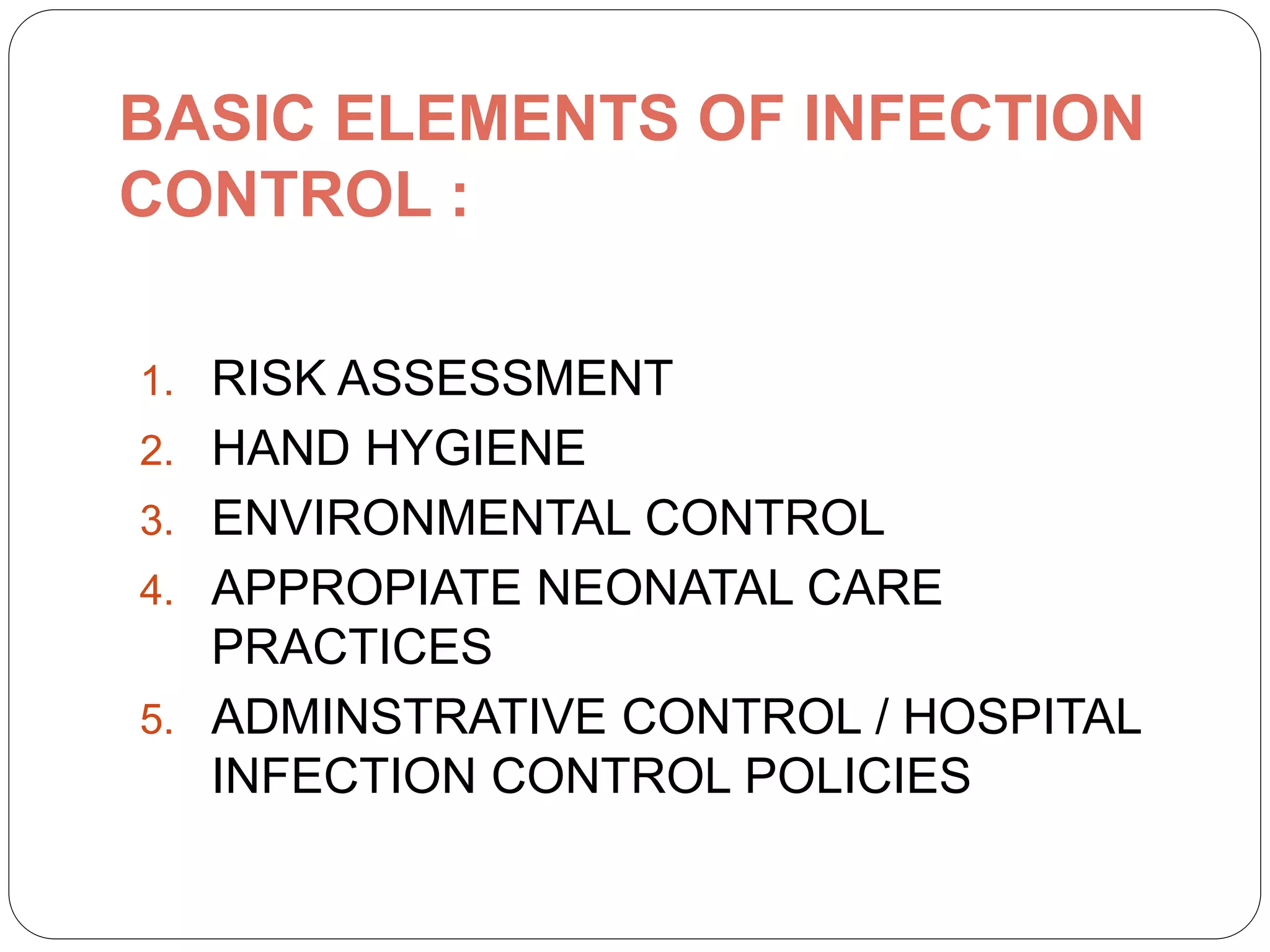 BASIC ELEMENTS OF INFECTION CONTROL :

1. RISK ASSESSMENT
2. HAND HYGIENE
3. ENVIRONMENTAL CONTROL
4. APPROPIATE NEONATAL CARE PRACTICES
5. ADMINSTRATIVE CONTROL / HOSPITAL INFECTION CONTROL POLICIES